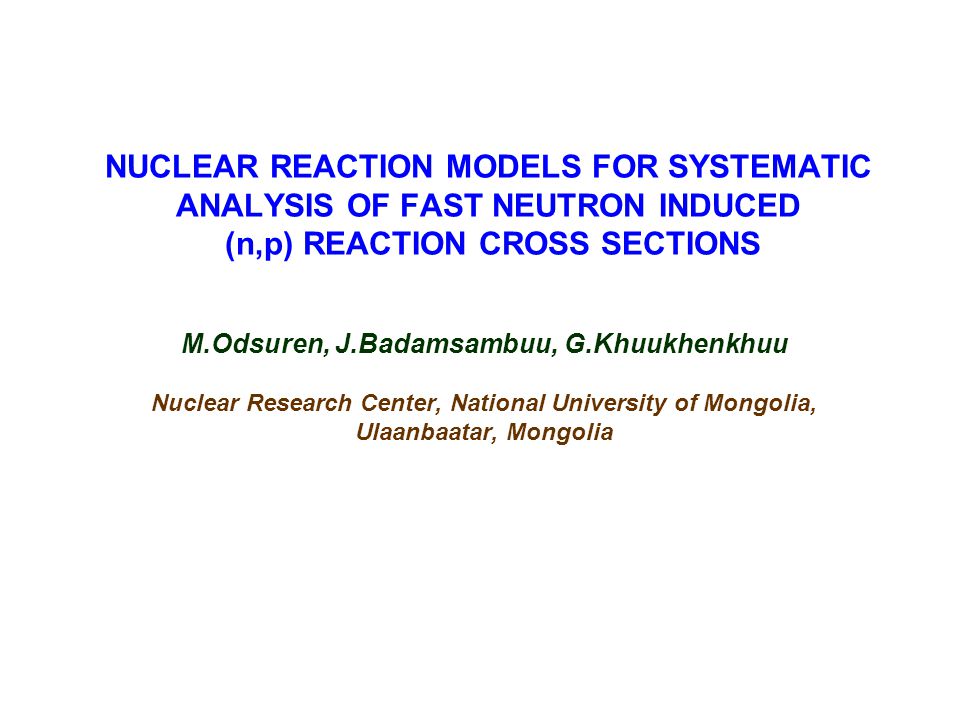 NUCLEAR REACTION MODELS FOR SYSTEMATIC ANALYSIS OF FAST NEUTRON INDUCED (n,p) REACTION CROSS SECTIONS

M.Odsuren, J.Badamsambuu, G.Khuukhenkhuu

Nuclear Research Center, National University of Mongolia, Ulaanbaatar, Mongolia